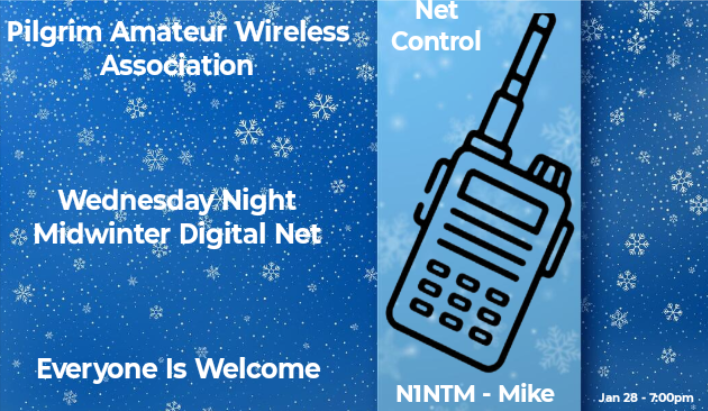 Pilgrim Amateur Wireless Association

Wednesday Night Midwinter Digital Net

Everyone Is Welcome

Net Control

N1NTM - Mike

Jan 28 - 7:00pm